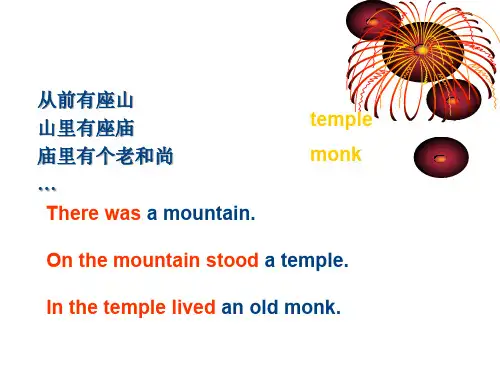 从前有座山
山里有座庙
庙里有个老和尚
…

temple
monk

There was a mountain.

On the mountain stood a temple.

In the temple lived an old monk.